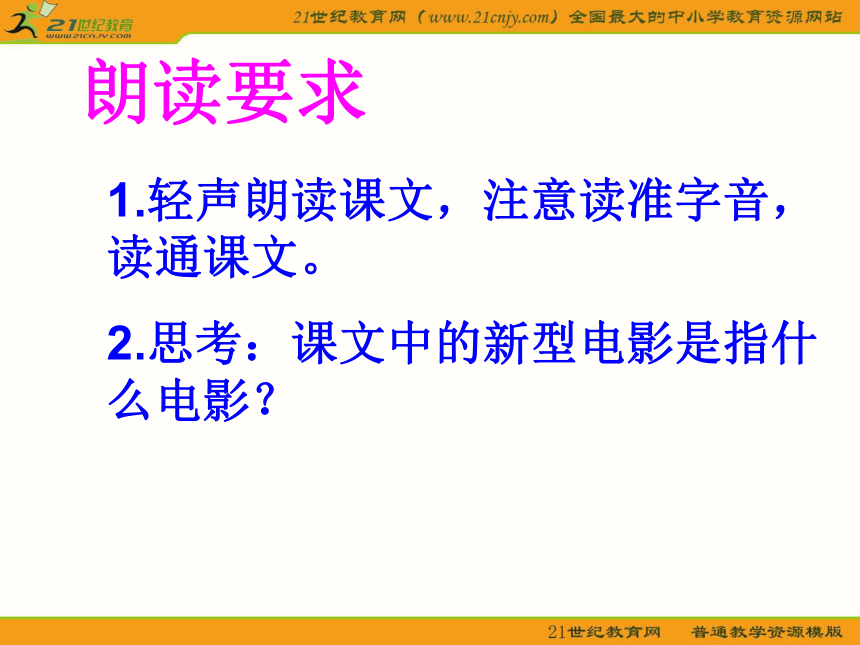 21世纪教育
www.21cnjy.com

21世纪教育网（www.21cnjy.com）全国最大的中小学教育资源网站

朗读要求

1.轻声朗读课文，注意读准字音，读通课文。

2.思考：课文中的新型电影是指什么电影？

21世纪教育网　普通教学资源模版